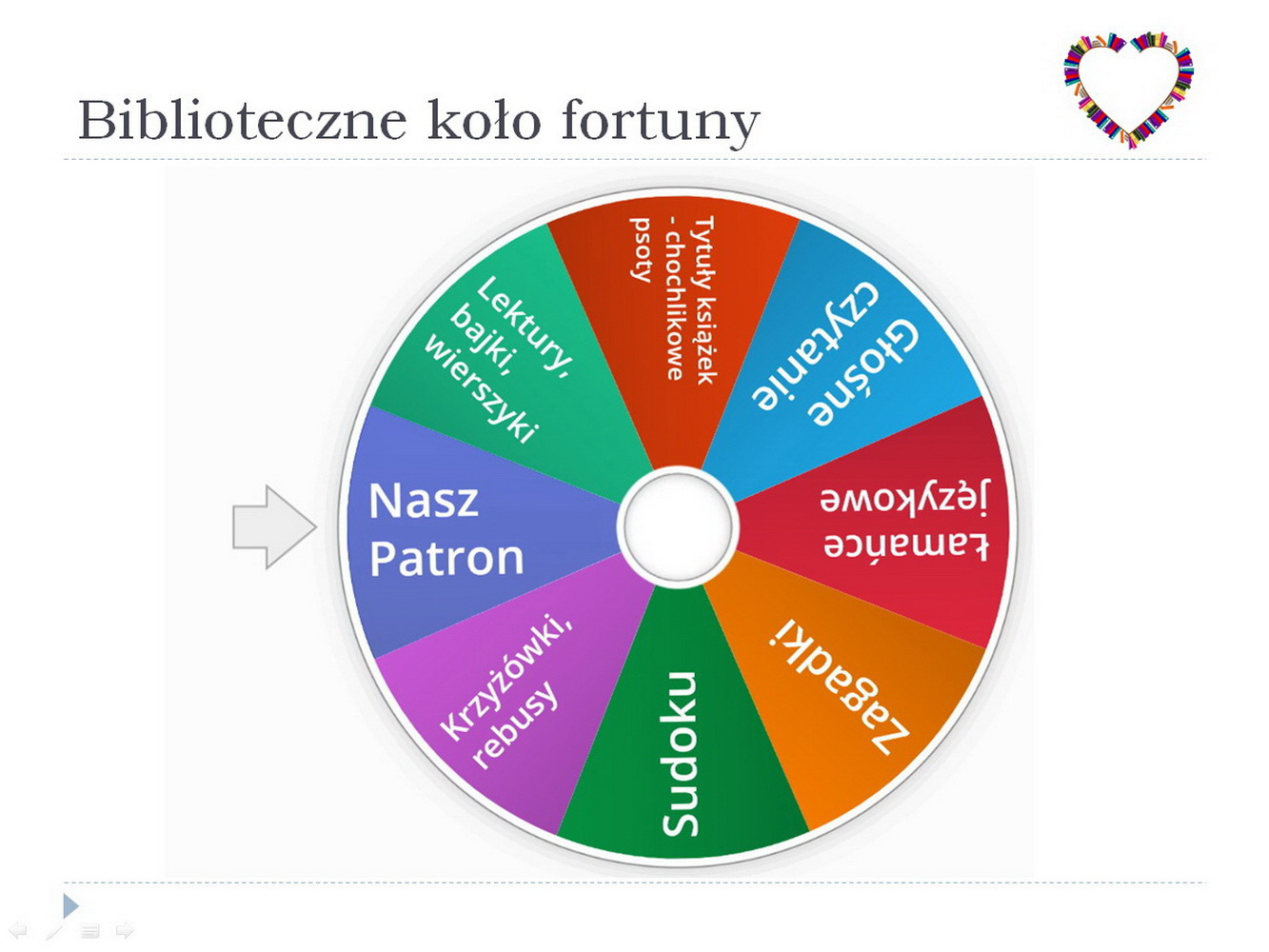 Biblioteczne koło fortuny

Nasz Patron

Lektury, bajki, wierszyki

Tytuły książek - chochlikowe psoty

Głośne czytanie

Łamańce językowe

Zagadki

Sudoku

Krzyżówki, rebusy